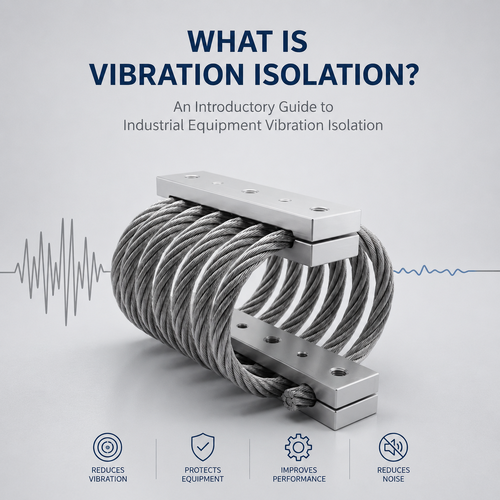 WHAT IS
VIBRATION ISOLATION?

An Introductory Guide to
Industrial Equipment Vibration Isolation

REDUCES VIBRATION

PROTECTS EQUIPMENT

IMPROVES PERFORMANCE

REDUCES NOISE